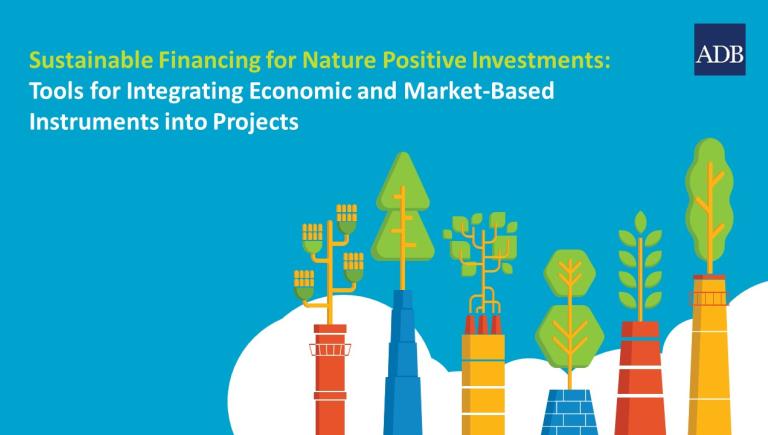 Sustainable Financing for Nature Positive Investments:
Tools for Integrating Economic and Market-Based Instruments into Projects

ADB